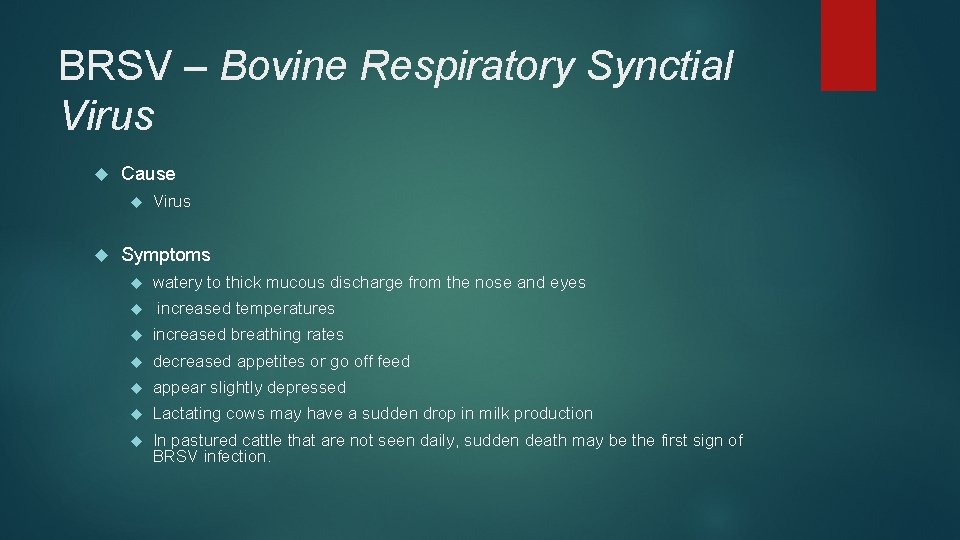 BRSV – Bovine Respiratory Synctial Virus

Cause

Virus

Symptoms

watery to thick mucous discharge from the nose and eyes

increased temperatures

increased breathing rates

decreased appetites or go off feed

appear slightly depressed

Lactating cows may have a sudden drop in milk production

In pastured cattle that are not seen daily, sudden death may be the first sign of BRSV infection.